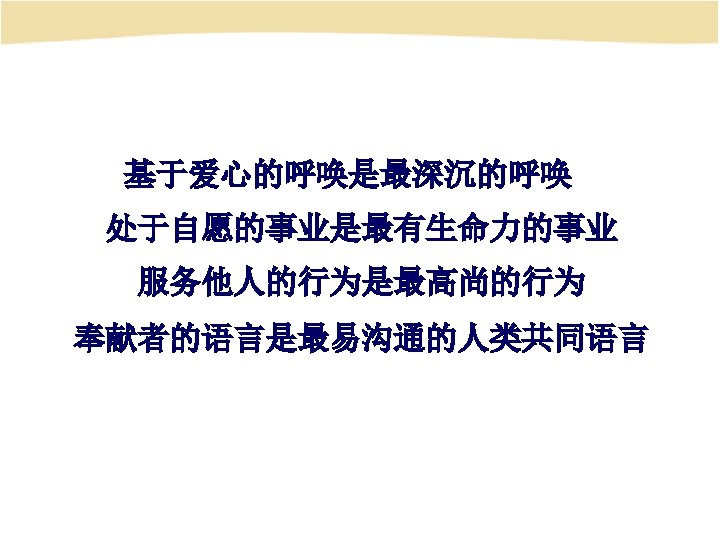 基于爱心的呼唤是最深沉的呼唤
处于自愿的事业是最有生命力的事业
服务他人的行为是最高尚的行为
奉献者的语言是最易沟通的人类共同语言